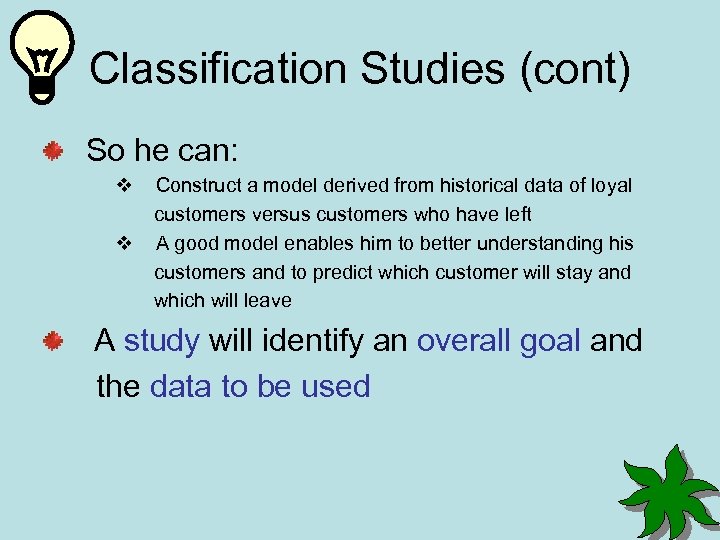 Classification Studies (cont)

So he can:

❖ Construct a model derived from historical data of loyal customers versus customers who have left

❖ A good model enables him to better understanding his customers and to predict which customer will stay and which will leave

A study will identify an overall goal and the data to be used